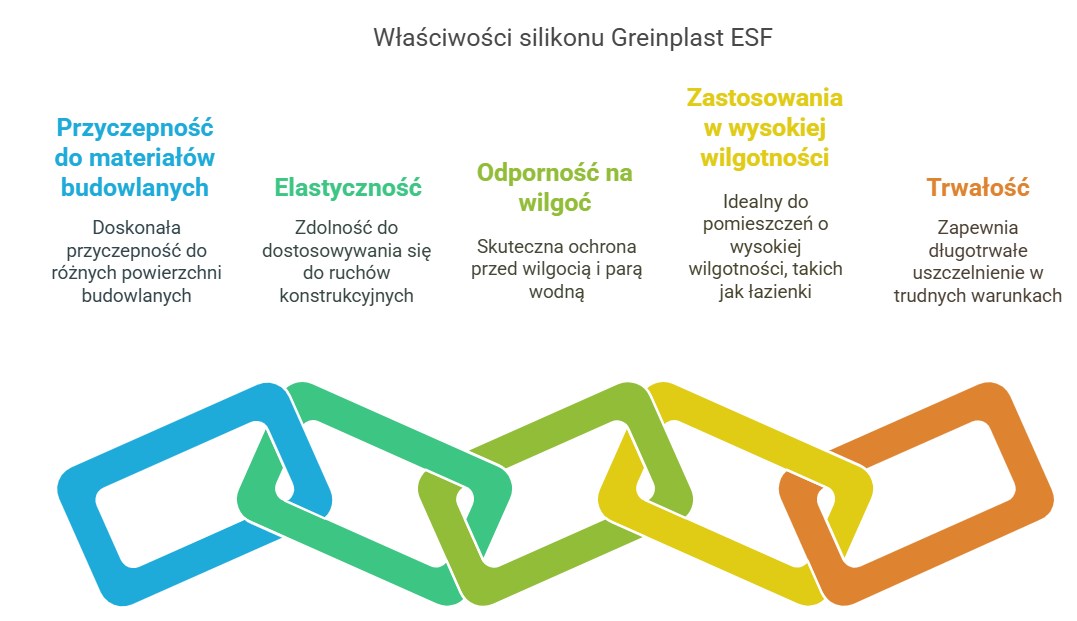 Właściwości silikonu Greinplast ESF

Przyczepność do materiałów budowlanych

Doskonała przyczepność do różnych powierzchni budowlanych

Elastyczność

Zdolność do dostosowywania się do ruchów konstrukcyjnych

Odporność na wilgoć

Skuteczna ochrona przed wilgocią i parą wodną

Zastosowania w wysokiej wilgotności

Idealny do pomieszczeń o wysokiej wilgotności, takich jak łazienki

Trwałość

Zapewnia długotrwałe uszczelnienie w trudnych warunkach